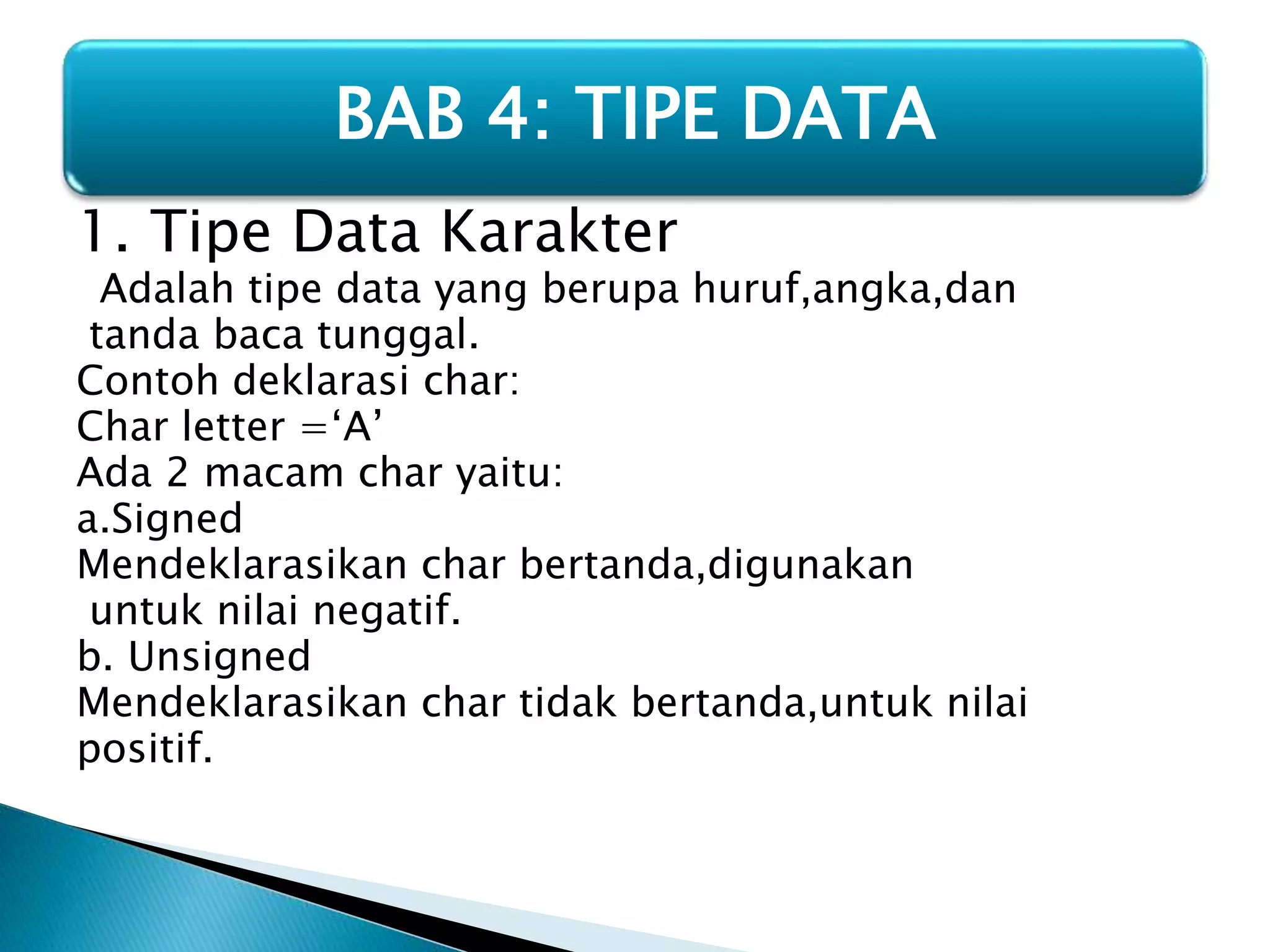 BAB 4: TIPE DATA

1. Tipe Data Karakter

Adalah tipe data yang berupa huruf,angka,dan tanda baca tunggal.

Contoh deklarasi char:

Char letter =‘A’

Ada 2 macam char yaitu:

a.Signed

Mendeklarasikan char bertanda,digunakan untuk nilai negatif.

b. Unsigned

Mendeklarasikan char tidak bertanda,untuk nilai positif.